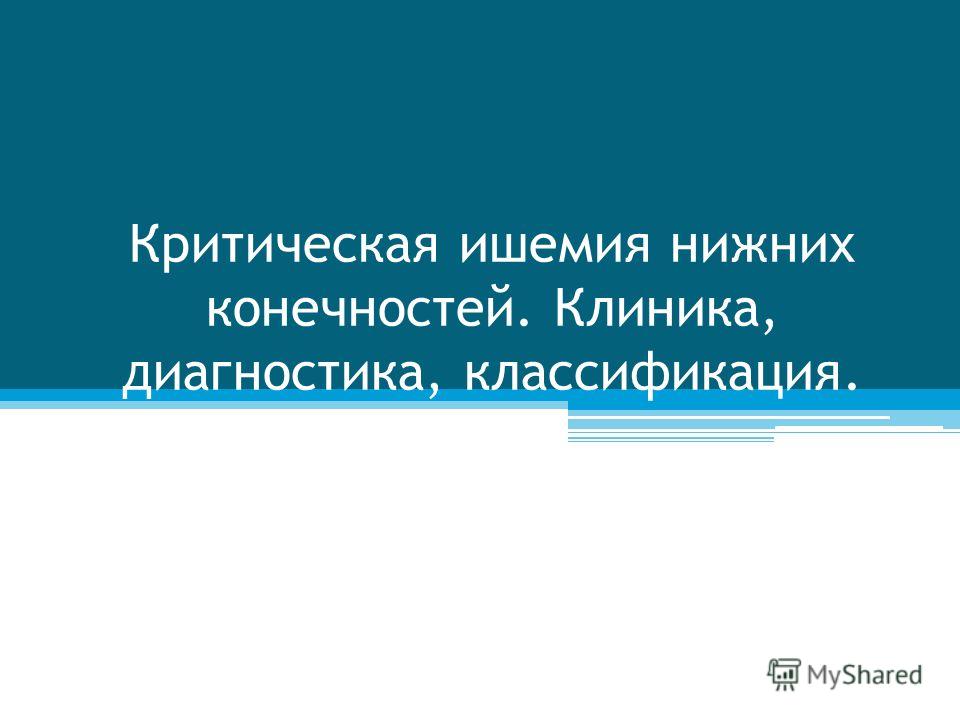 Критическая ишемия нижних конечностей. Клиника, диагностика, классификация.

MyShared